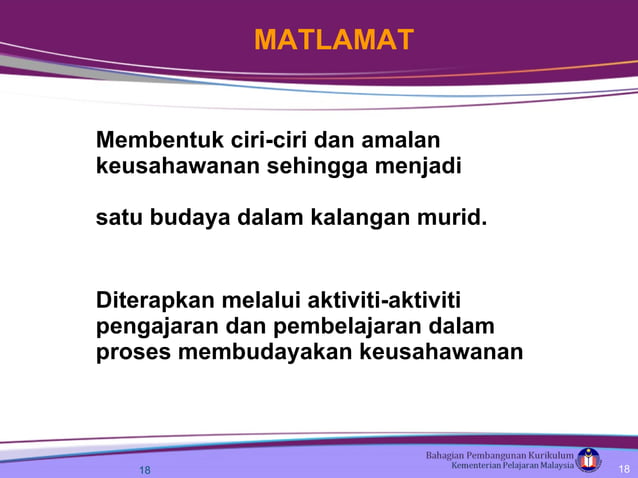 MATLAMAT

Membentuk ciri-ciri dan amalan keusahawanan sehingga menjadi

satu budaya dalam kalangan murid.

Diterapkan melalui aktiviti-aktiviti pengajaran dan pembelajaran dalam proses membudayakan keusahawanan

18

Bahagian Pembangunan Kurikulum
Kementerian Pelajaran Malaysia

18